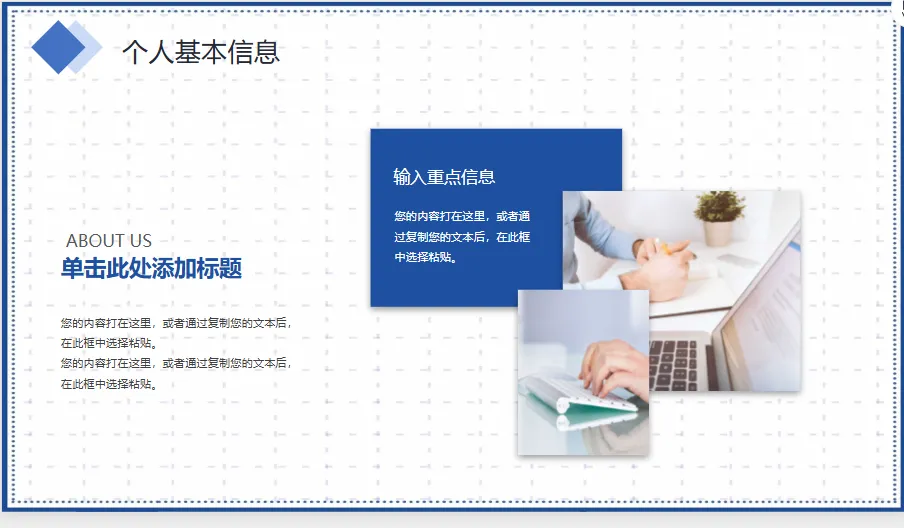 个人基本信息

ABOUT US
单击此处添加标题

您的内容打在这里，或者通过复制您的文本后，在此框中选择粘贴。
您的内容打在这里，或者通过复制您的文本后，在此框中选择粘贴。

输入重点信息

您的内容打在这里，或者通过复制您的文本后，在此框中选择粘贴。